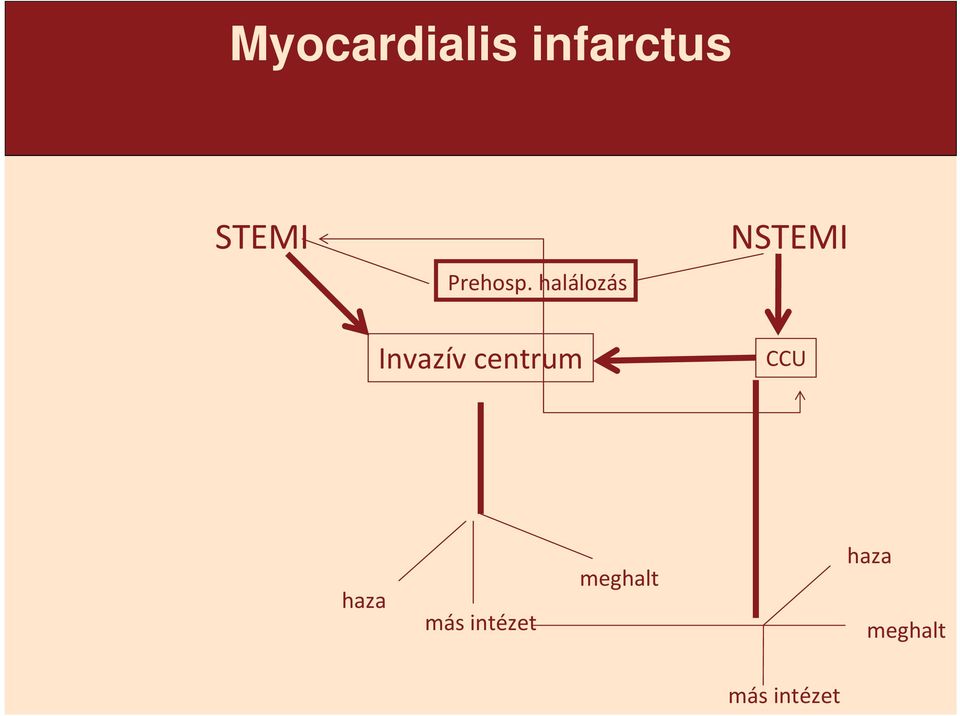 Myocardialis infarctus

STEMI

NSTEMI

Prehosp. halálozás

Invazív centrum

CCU

haza

más intézet

meghalt

haza

meghalt

más intézet